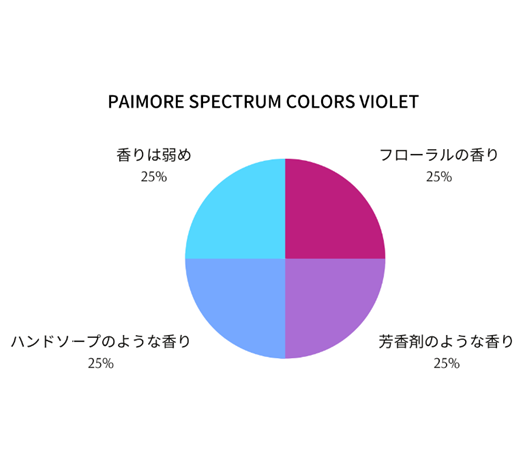 PAIMORE SPECTRUM COLORS VIOLET

香りは弱め
25%

フローラルの香り
25%

ハンドソープのような香り
25%

芳香剤のような香り
25%